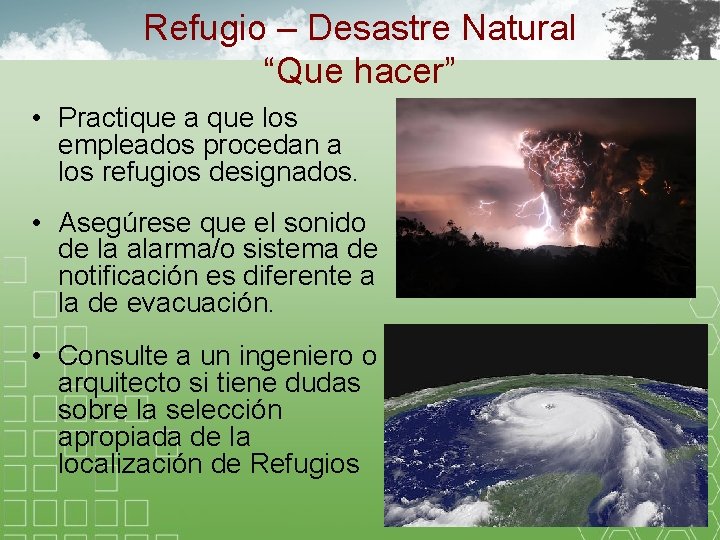 Refugio – Desastre Natural
“Que hacer”

• Practique a que los empleados procedan a los refugios designados.

• Asegúrese que el sonido de la alarma/o sistema de notificación es diferente a la de evacuación.

• Consulte a un ingeniero o arquitecto si tiene dudas sobre la selección apropiada de la localización de Refugios